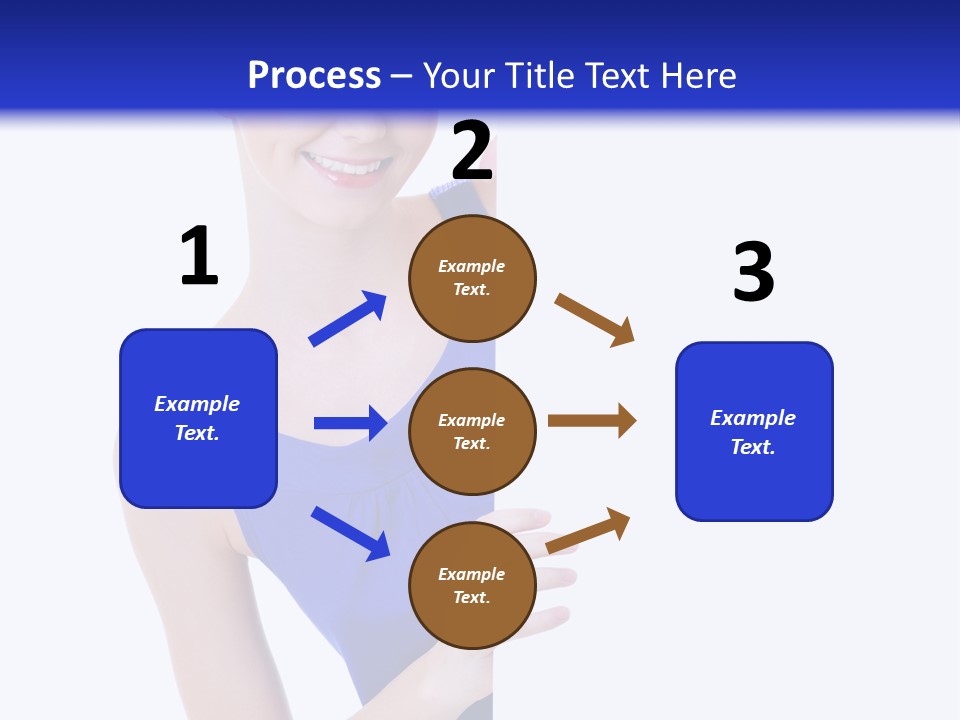 Process – Your Title Text Here

1

Example Text.

2

Example Text.

Example Text.

Example Text.

3

Example Text.